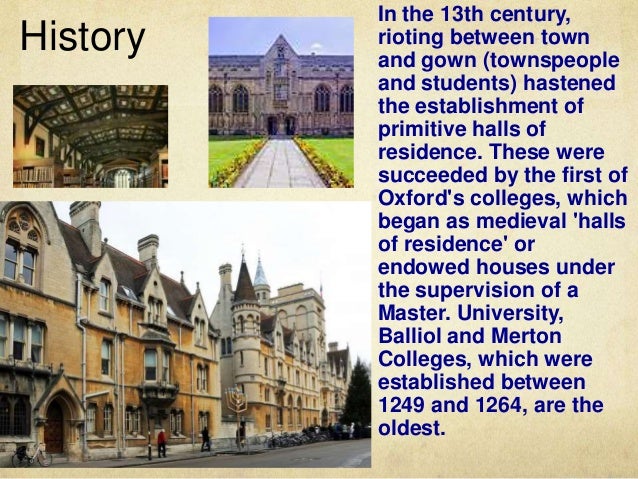 History

In the 13th century, rioting between town and gown (townspeople and students) hastened the establishment of primitive halls of residence. These were succeeded by the first of Oxford's colleges, which began as medieval 'halls of residence' or endowed houses under the supervision of a Master. University, Balliol and Merton Colleges, which were established between 1249 and 1264, are the oldest.